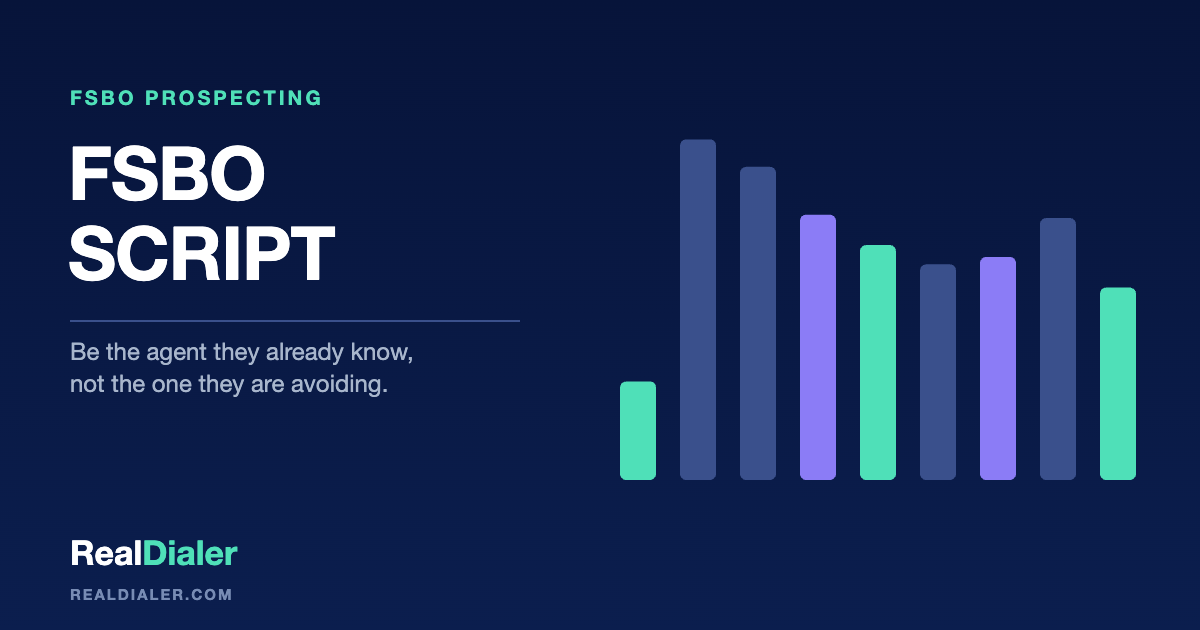 FSBO PROSPECTING

FSBO SCRIPT

Be the agent they already know, not the one they are avoiding.

RealDialer

REALDIALER.COM